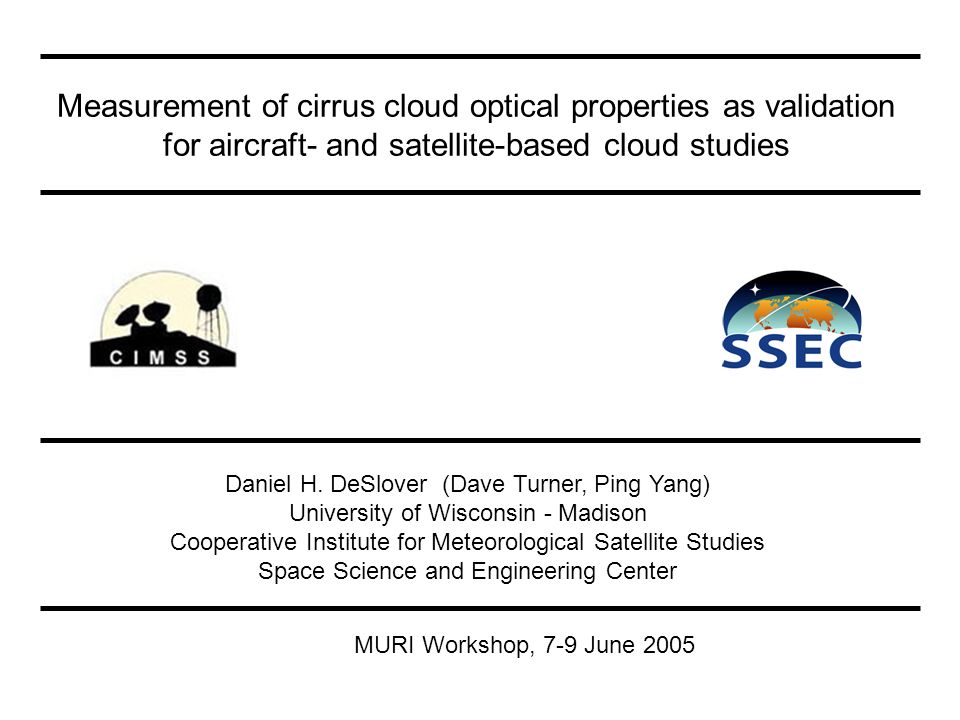 Measurement of cirrus cloud optical properties as validation for aircraft- and satellite-based cloud studies

CIMSS

SSEC

Daniel H. DeSlover (Dave Turner, Ping Yang)
University of Wisconsin - Madison
Cooperative Institute for Meteorological Satellite Studies
Space Science and Engineering Center

MURI Workshop, 7-9 June 2005